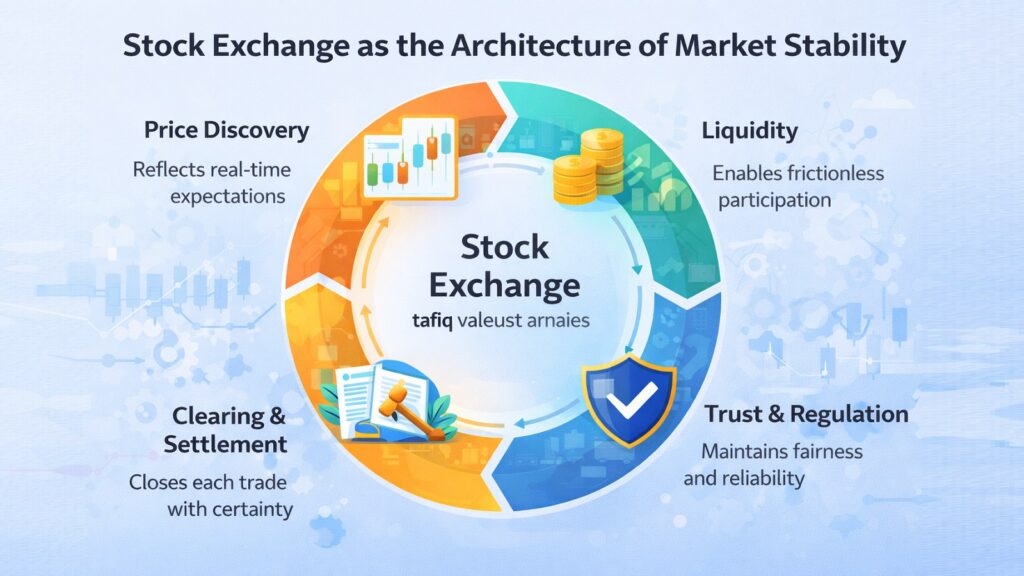 Stock Exchange as the Architecture of Market Stability

Price Discovery

Reflects real-time expectations

Liquidity

Enables frictionless participation

Stock Exchange

tafiq valeust arnaies

Clearing & Settlement

Closes each trade with certainty

Trust & Regulation

Maintains fairness and reliability